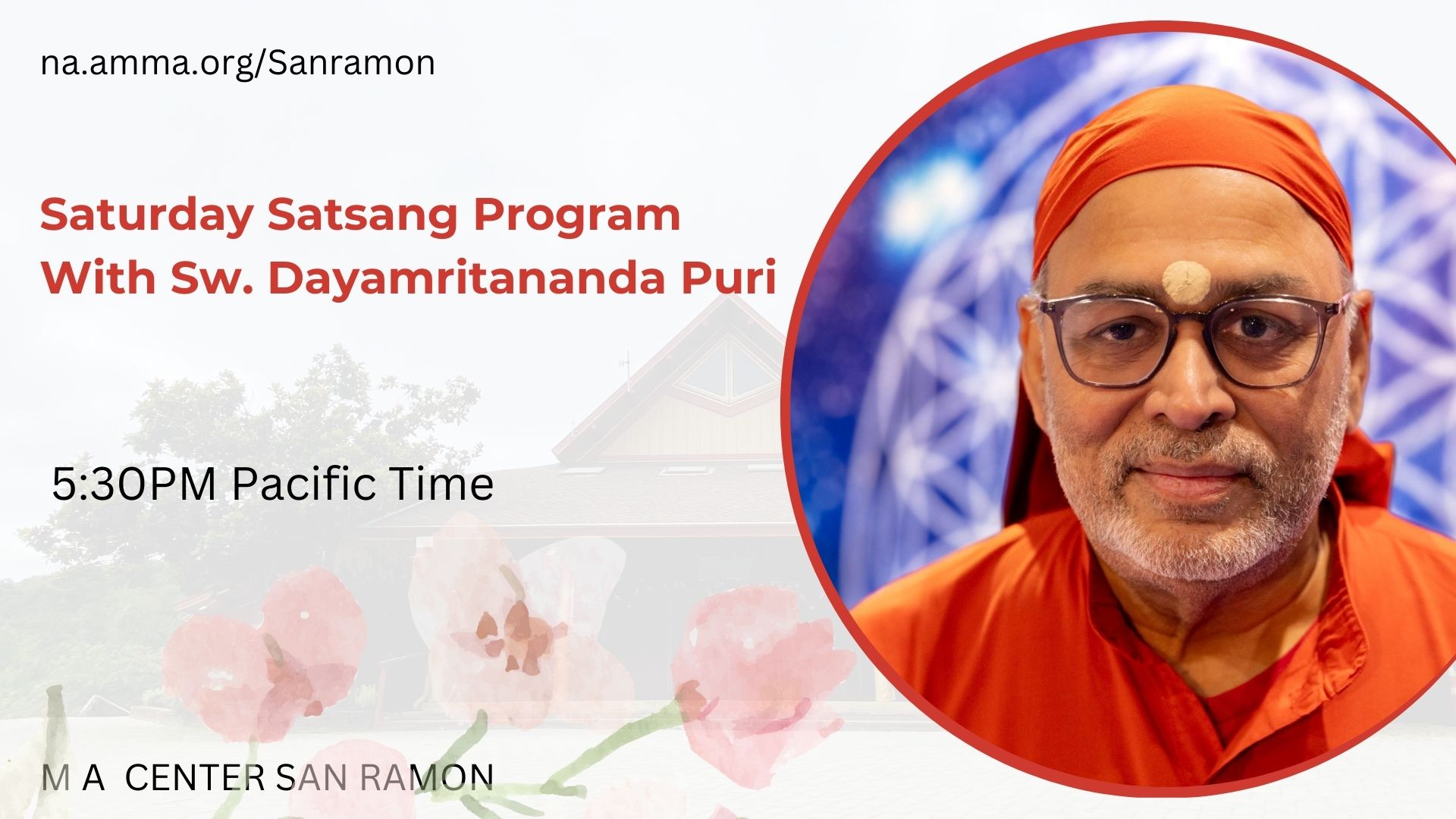 na.amma.org/Sanramon

Saturday Satsang Program
With Sw. Dayamritananda Puri

5:30PM Pacific Time

M A CENTER SAN RAMON